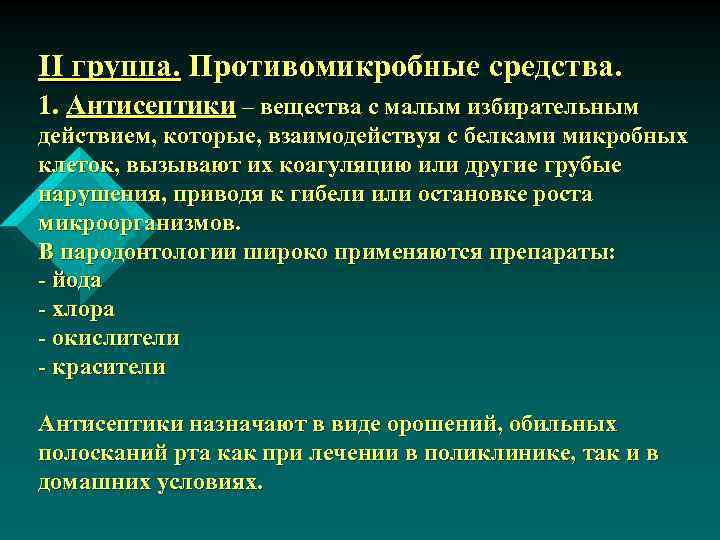 II группа. Противомикробные средства.

1. Антисептики – вещества с малым избирательным действием, которые, взаимодействуя с белками микробных клеток, вызывают их коагуляцию или другие грубые нарушения, приводя к гибели или остановке роста микроорганизмов.
В пародонтологии широко применяются препараты:
- йода
- хлора
- окислители
- красители

Антисептики назначают в виде орошений, обильных полосканий рта как при лечении в поликлинике, так и в домашних условиях.